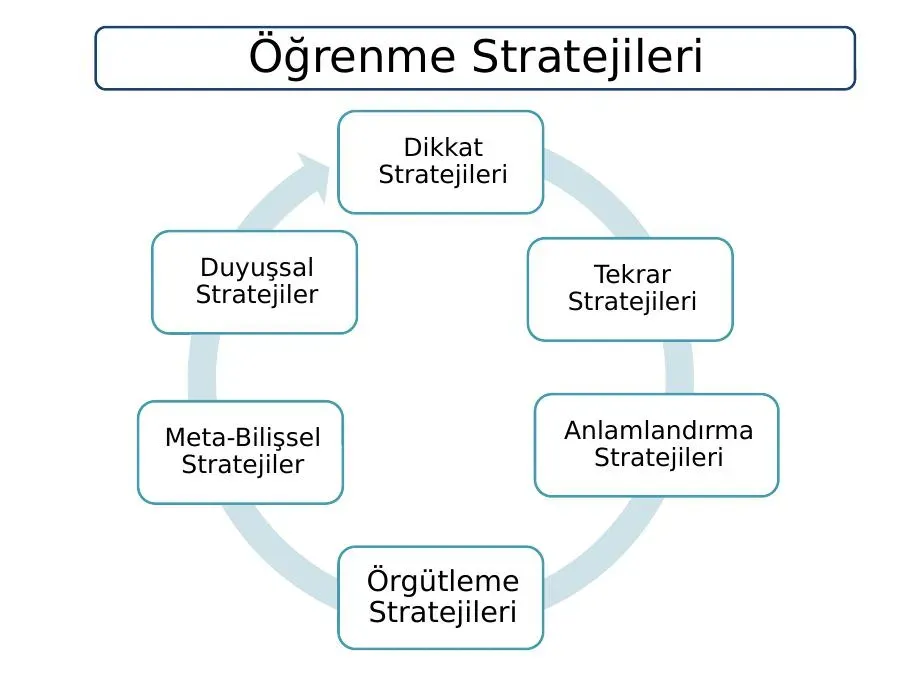 Öğrenme Stratejileri

Dikkat Stratejileri

Tekrar Stratejileri

Anlamlandırma Stratejileri

Örgütleme Stratejileri

Meta-Bilişsel Stratejiler

Duyuşsal Stratejiler